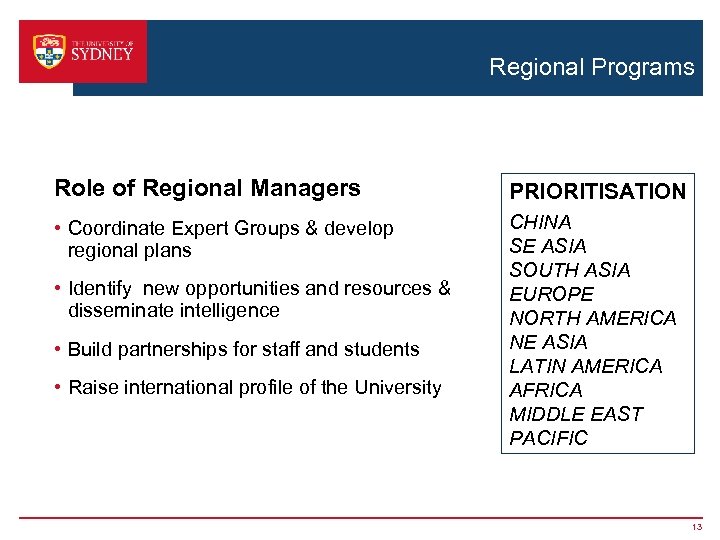 THE UNIVERSITY OF SYDNEY

Regional Programs

Role of Regional Managers

• Coordinate Expert Groups & develop regional plans

• Identify new opportunities and resources & disseminate intelligence

• Build partnerships for staff and students

• Raise international profile of the University

PRIORITISATION

CHINA
SE ASIA
SOUTH ASIA
EUROPE
NORTH AMERICA
NE ASIA
LATIN AMERICA
AFRICA
MIDDLE EAST
PACIFIC

13